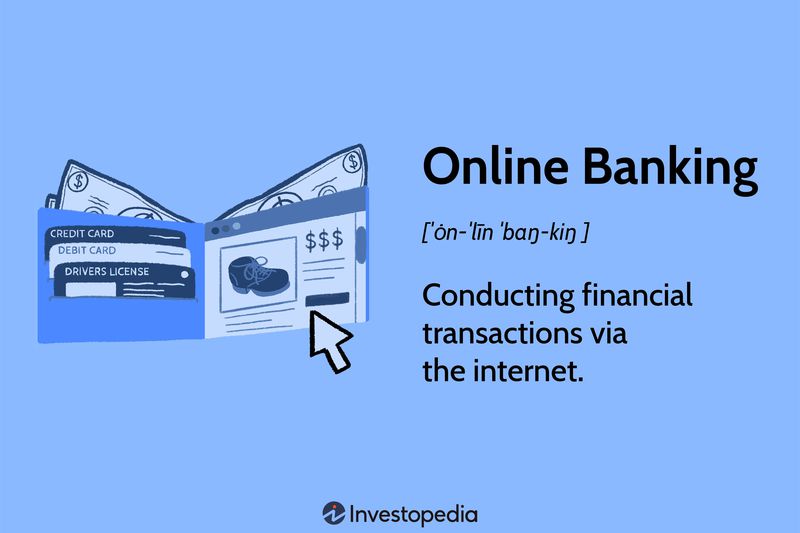 CREDIT CARD
DEBIT CARD
DRIVERS LICENSE

$$$

Online Banking

[ˈȯn-ˈlīn ˈbaŋ-kiŋ ]

Conducting financial transactions via the internet.

Investopedia